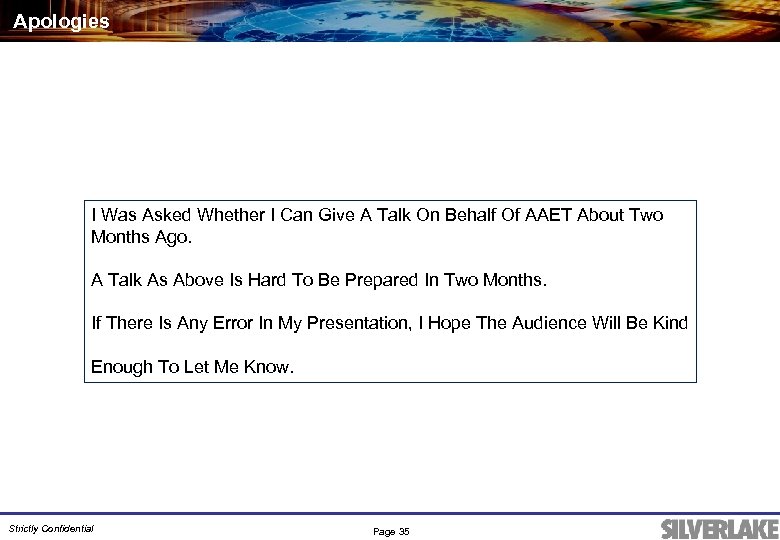 Apologies

I Was Asked Whether I Can Give A Talk On Behalf Of AAET About Two Months Ago.

A Talk As Above Is Hard To Be Prepared In Two Months.

If There Is Any Error In My Presentation, I Hope The Audience Will Be Kind

Enough To Let Me Know.

Strictly Confidential

Page 35

SILVERLAKE